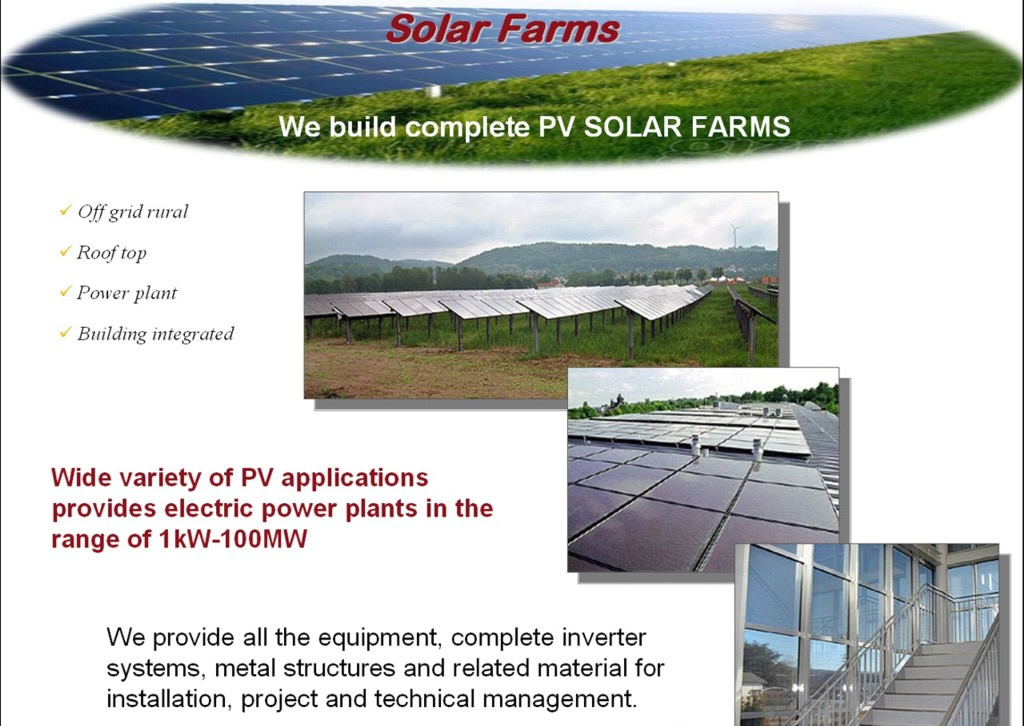 Solar Farms

We build complete PV SOLAR FARMS

✓ Off grid rural
✓ Roof top
✓ Power plant
✓ Building integrated

Wide variety of PV applications provides electric power plants in the range of 1kW-100MW

We provide all the equipment, complete inverter systems, metal structures and related material for installation, project and technical management.